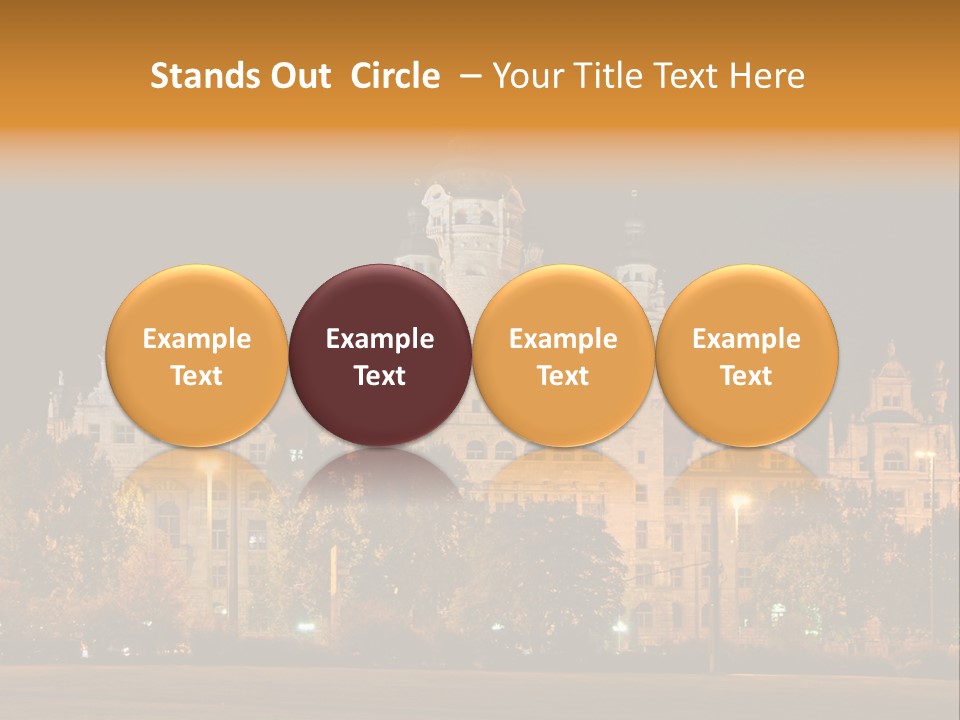 Stands Out Circle – Your Title Text Here

Example Text

Example Text

Example Text

Example Text